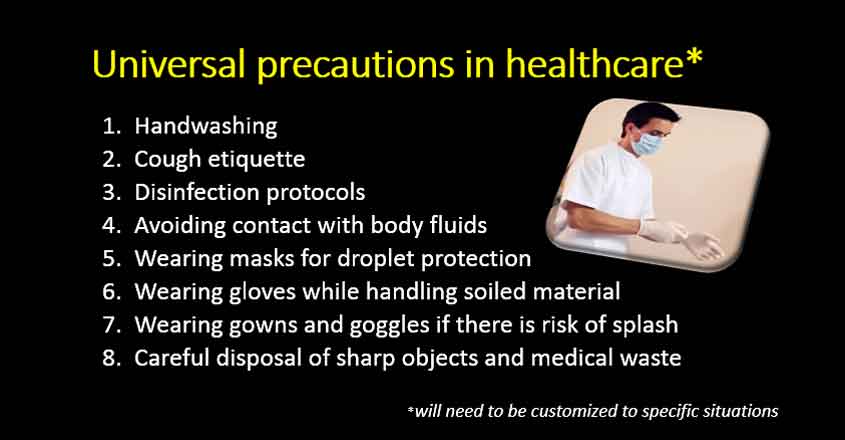 Universal precautions in healthcare*

1. Handwashing
2. Cough etiquette
3. Disinfection protocols
4. Avoiding contact with body fluids
5. Wearing masks for droplet protection
6. Wearing gloves while handling soiled material
7. Wearing gowns and goggles if there is risk of splash
8. Careful disposal of sharp objects and medical waste

*will need to be customized to specific situations